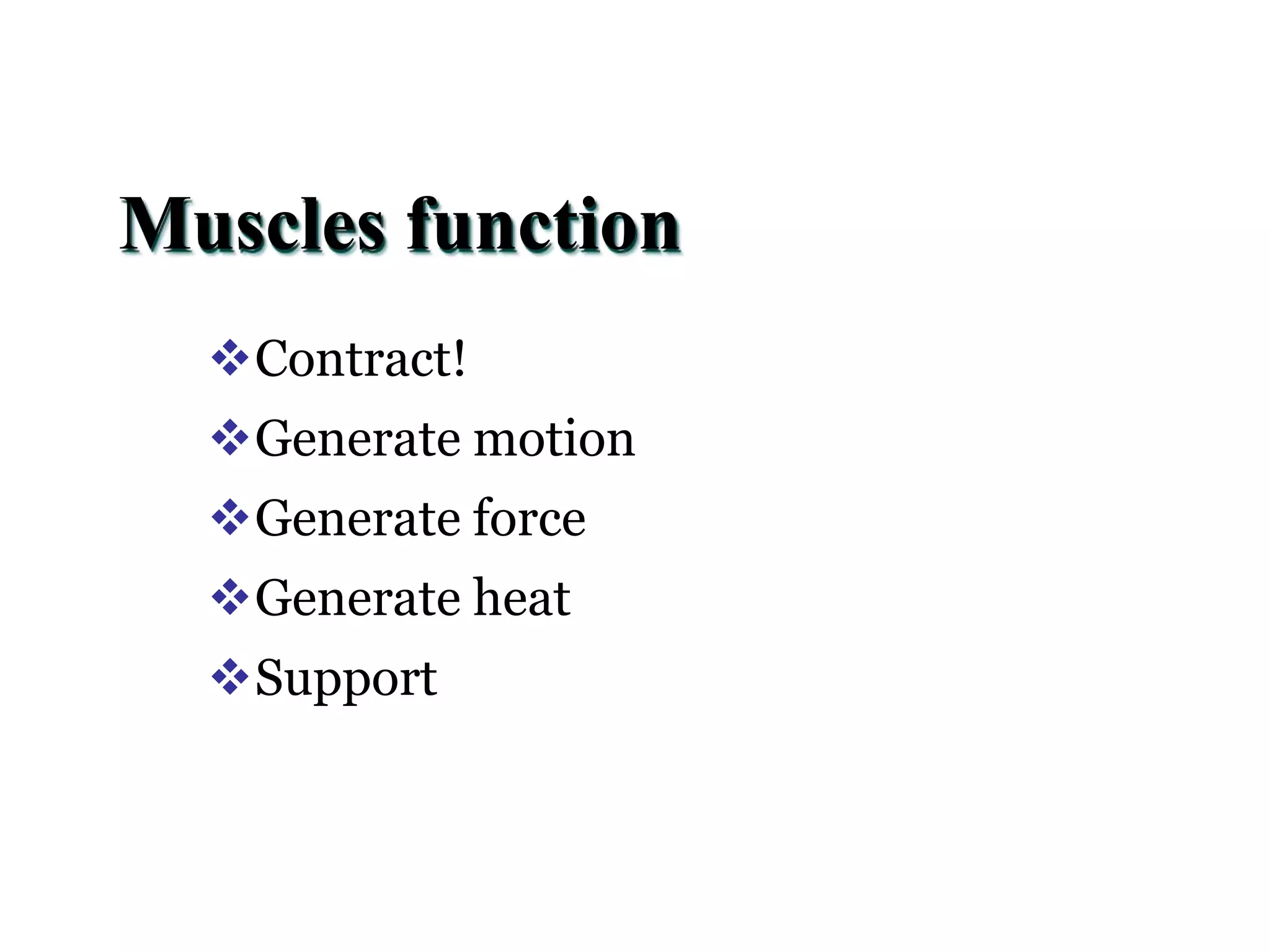 Muscles function

❖ Contract!
❖ Generate motion
❖ Generate force
❖ Generate heat
❖ Support